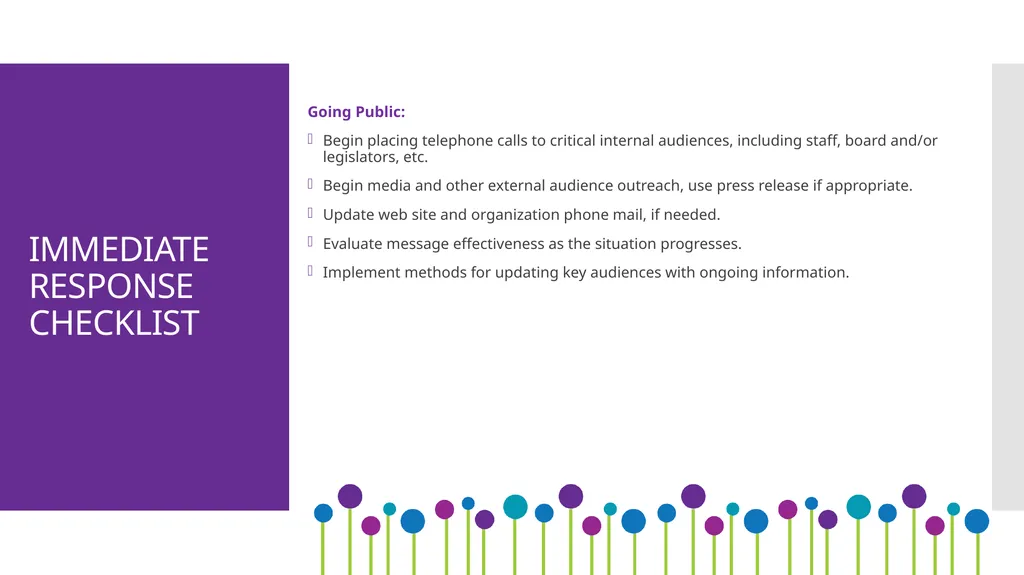 IMMEDIATE RESPONSE CHECKLIST

Going Public:

Begin placing telephone calls to critical internal audiences, including staff, board and/or legislators, etc.

Begin media and other external audience outreach, use press release if appropriate.

Update web site and organization phone mail, if needed.

Evaluate message effectiveness as the situation progresses.

Implement methods for updating key audiences with ongoing information.